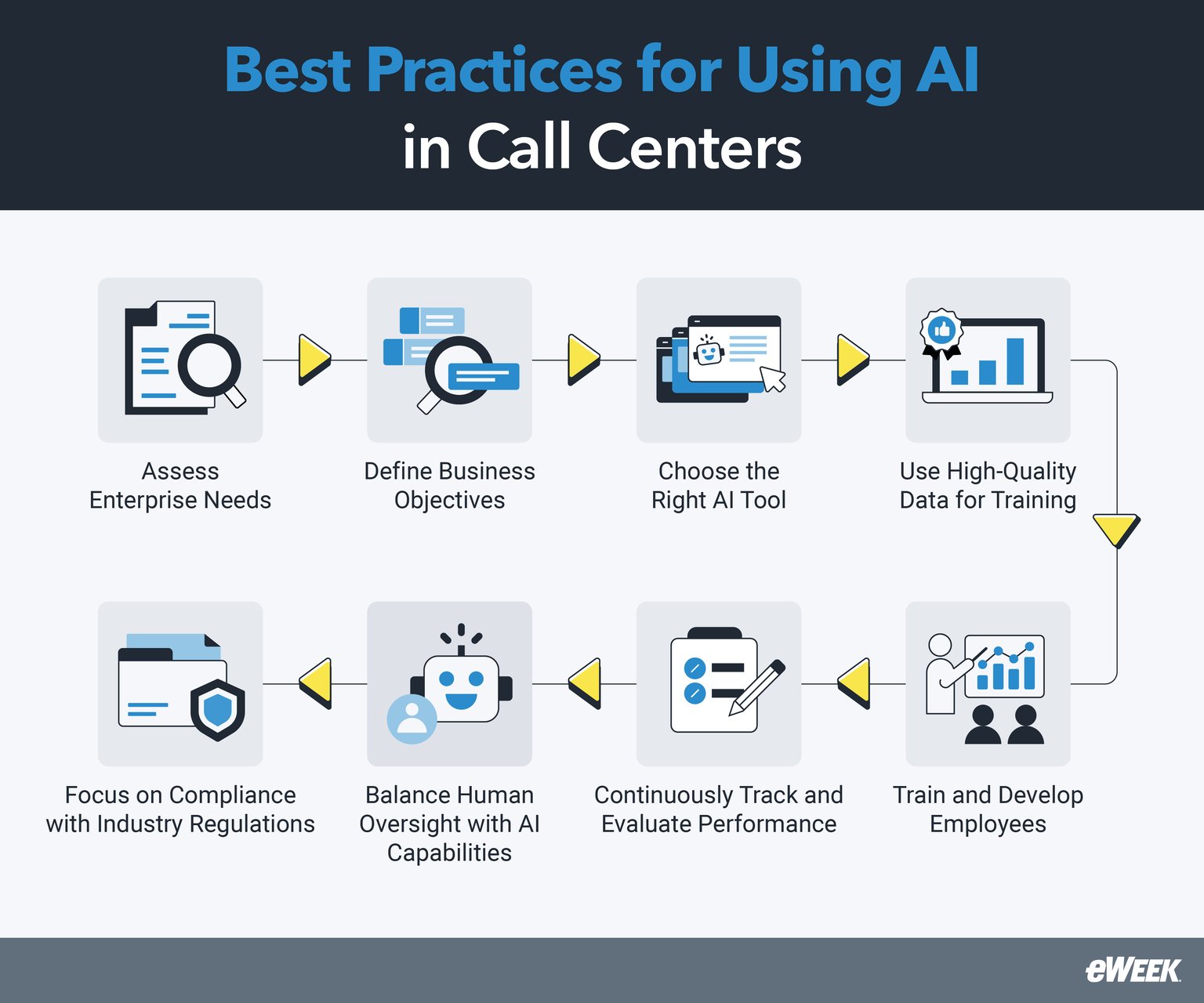 Best Practices for Using AI in Call Centers

Assess Enterprise Needs

Define Business Objectives

Choose the Right AI Tool

Use High-Quality Data for Training

Train and Develop Employees

Continuously Track and Evaluate Performance

Balance Human Oversight with AI Capabilities

Focus on Compliance with Industry Regulations

eWEEK